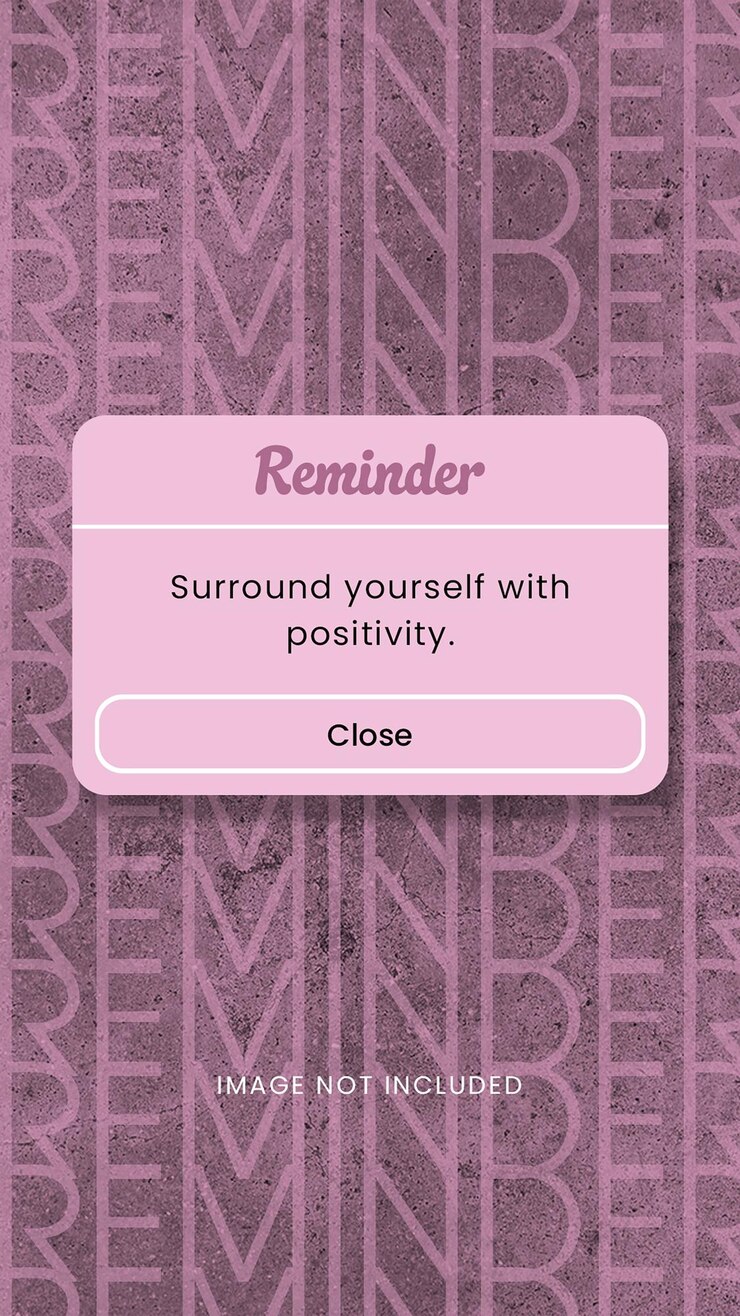 Reminder

Surround yourself with positivity.

Close

IMAGE NOT INCLUDED